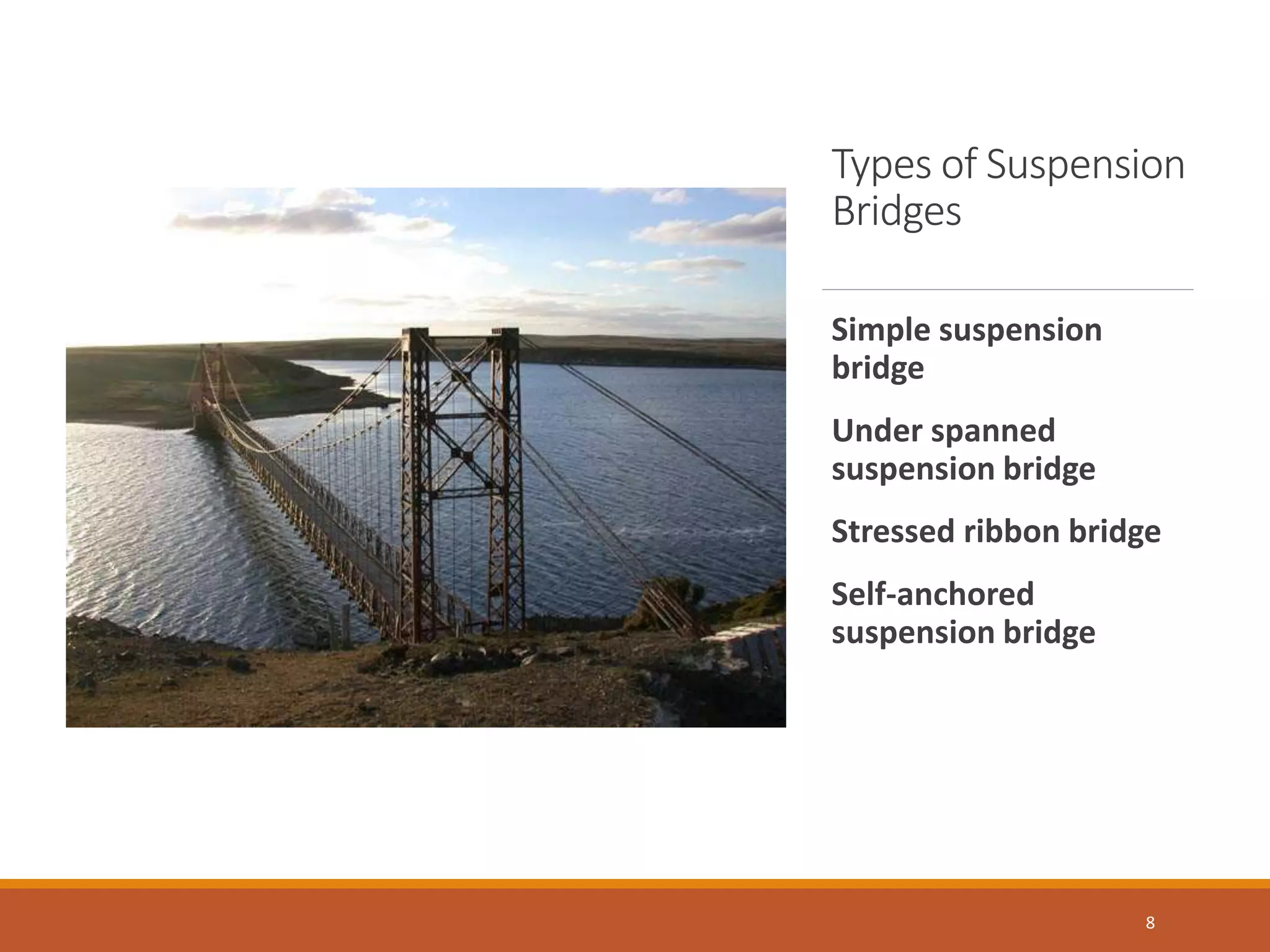 Types of Suspension Bridges

Simple suspension bridge

Under spanned suspension bridge

Stressed ribbon bridge

Self-anchored suspension bridge

8